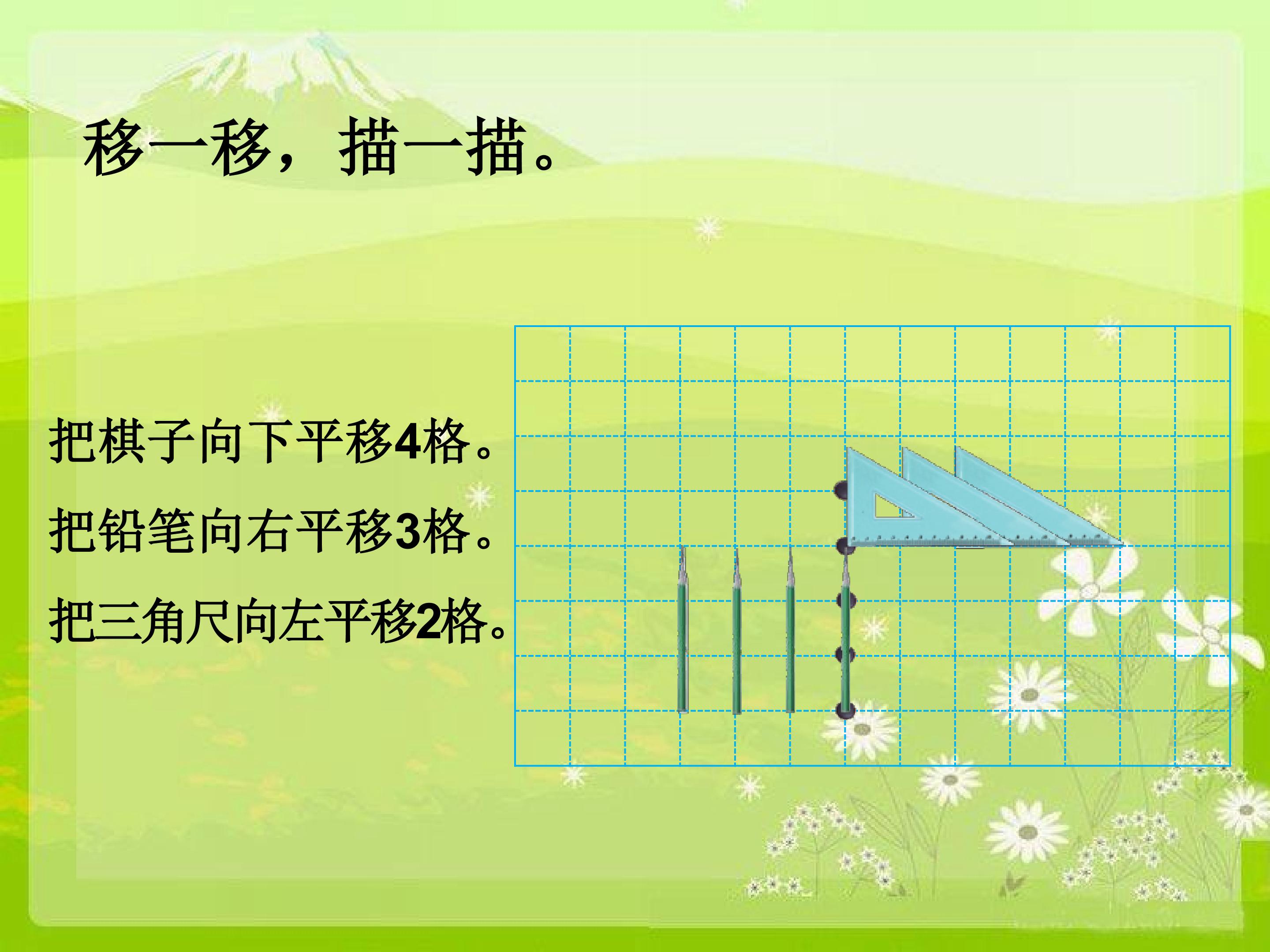 移一移，描一描。

把棋子向下平移4格。

把铅笔向右平移3格。

把三角尺向左平移2格。